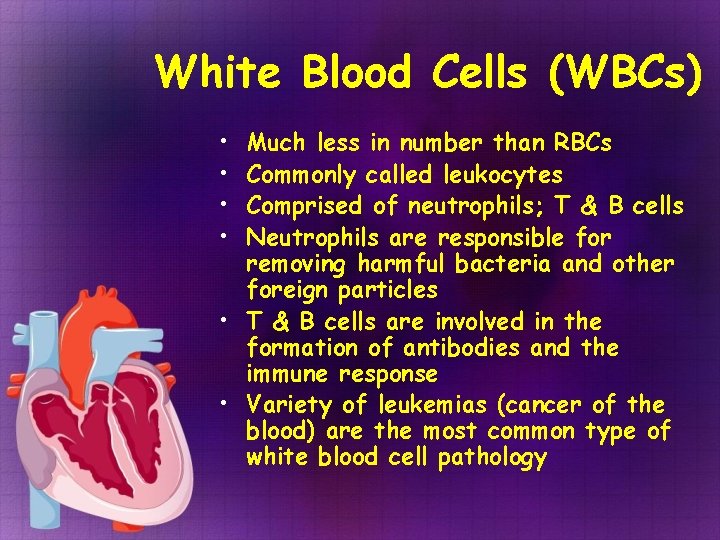 White Blood Cells (WBCs)

• Much less in number than RBCs
• Commonly called leukocytes
• Comprised of neutrophils; T & B cells
• Neutrophils are responsible for removing harmful bacteria and other foreign particles
• T & B cells are involved in the formation of antibodies and the immune response
• Variety of leukemias (cancer of the blood) are the most common type of white blood cell pathology